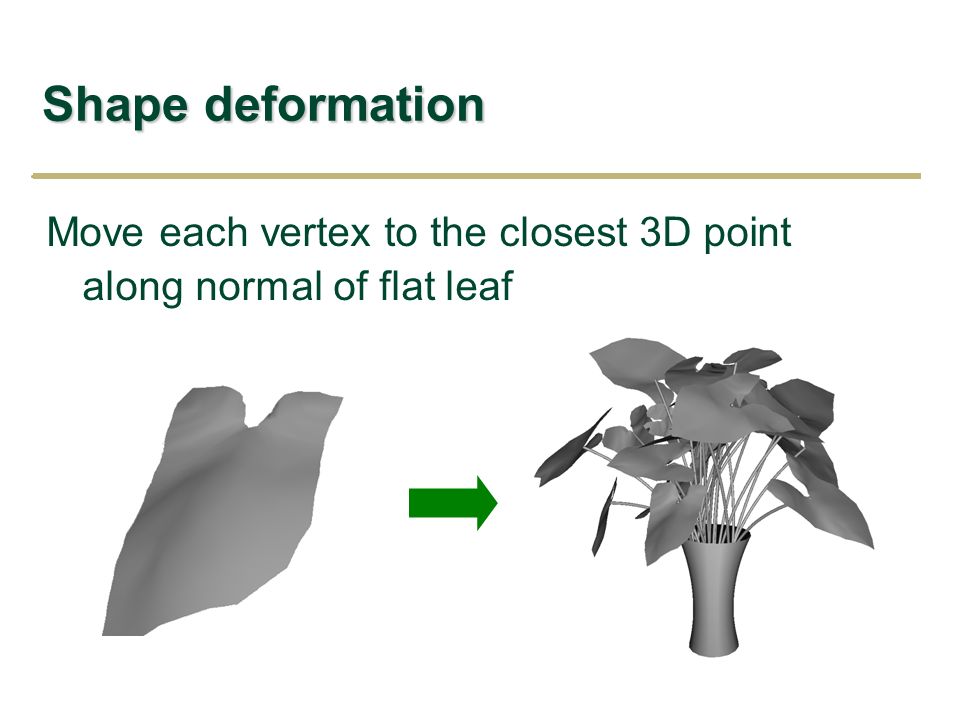 Shape deformation

Move each vertex to the closest 3D point along normal of flat leaf